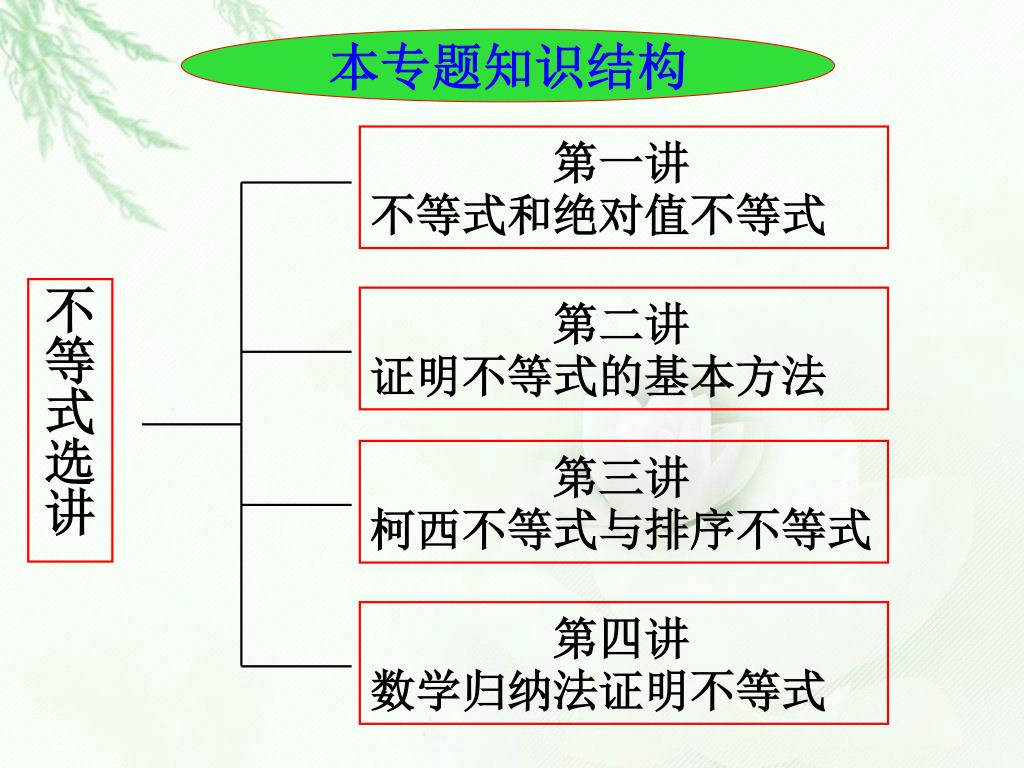 本专题知识结构

不等式选讲

第一讲
不等式和绝对值不等式

第二讲
证明不等式的基本方法

第三讲
柯西不等式与排序不等式

第四讲
数学归纳法证明不等式